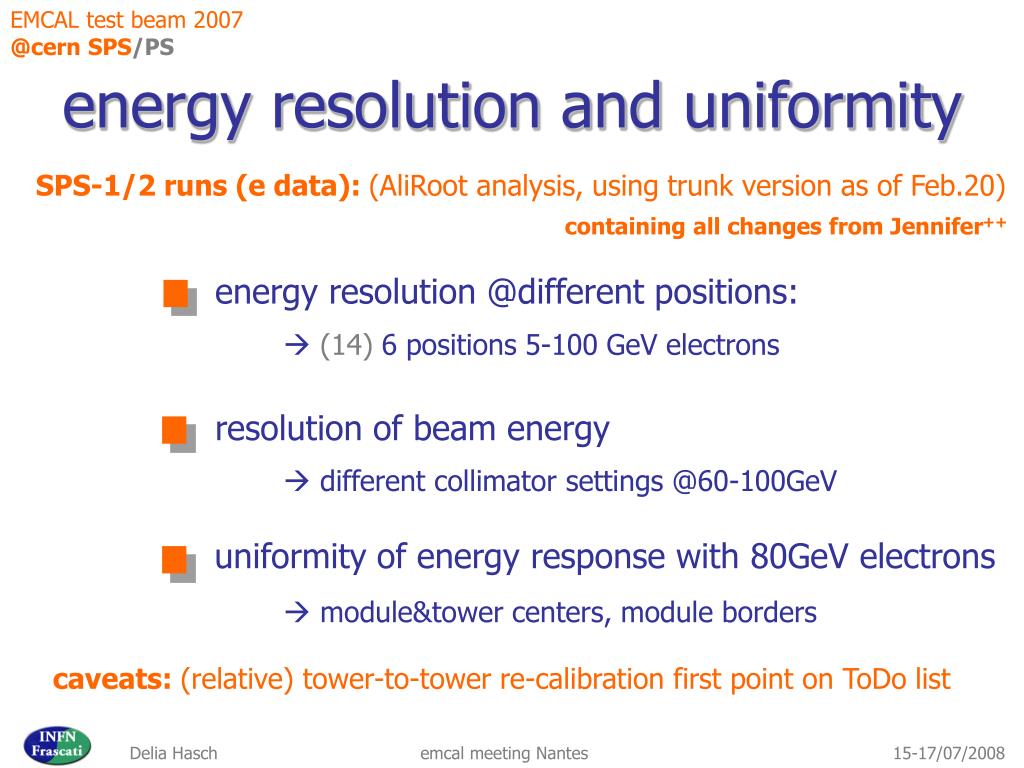 EMCAL test beam 2007
@cern SPS/PS

energy resolution and uniformity

SPS-1/2 runs (e data): (AliRoot analysis, using trunk version as of Feb.20)
containing all changes from Jennifer$^{++}$

energy resolution @different positions:
→ (14) 6 positions 5-100 GeV electrons

resolution of beam energy
→ different collimator settings @60-100GeV

uniformity of energy response with 80GeV electrons
→ module&tower centers, module borders

caveats: (relative) tower-to-tower re-calibration first point on ToDo list

INFN Frascati

Delia Hasch

emcal meeting Nantes

15-17/07/2008